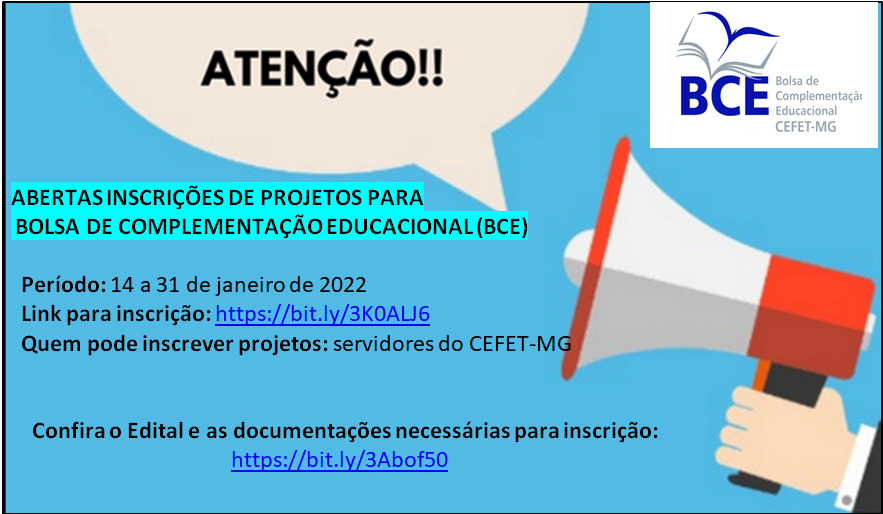 ATENÇÃO!!

BCE Bolsa de Complementaçã Educacional CEFET-MG

ABERTAS INSCRIÇÕES DE PROJETOS PARA BOLSA DE COMPLEMENTAÇÃO EDUCACIONAL (BCE)

Período: 14 a 31 de janeiro de 2022
Link para inscrição: https://bit.ly/3K0ALJ6
Quem pode inscrever projetos: servidores do CEFET-MG

Confira o Edital e as documentações necessárias para inscrição:
https://bit.ly/3Abof50